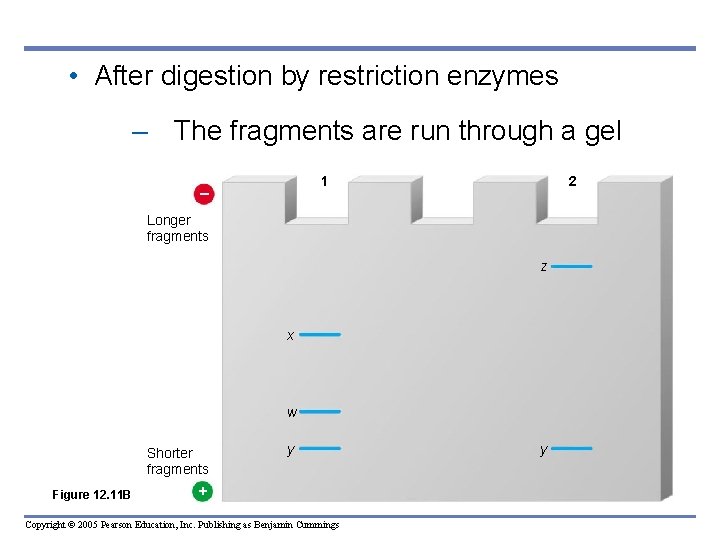 • After digestion by restriction enzymes

– The fragments are run through a gel

1

2

−

Longer fragments

z

x

w

y

y

Shorter fragments

+

Figure 12.11B

Copyright © 2005 Pearson Education, Inc. Publishing as Benjamin Cummings